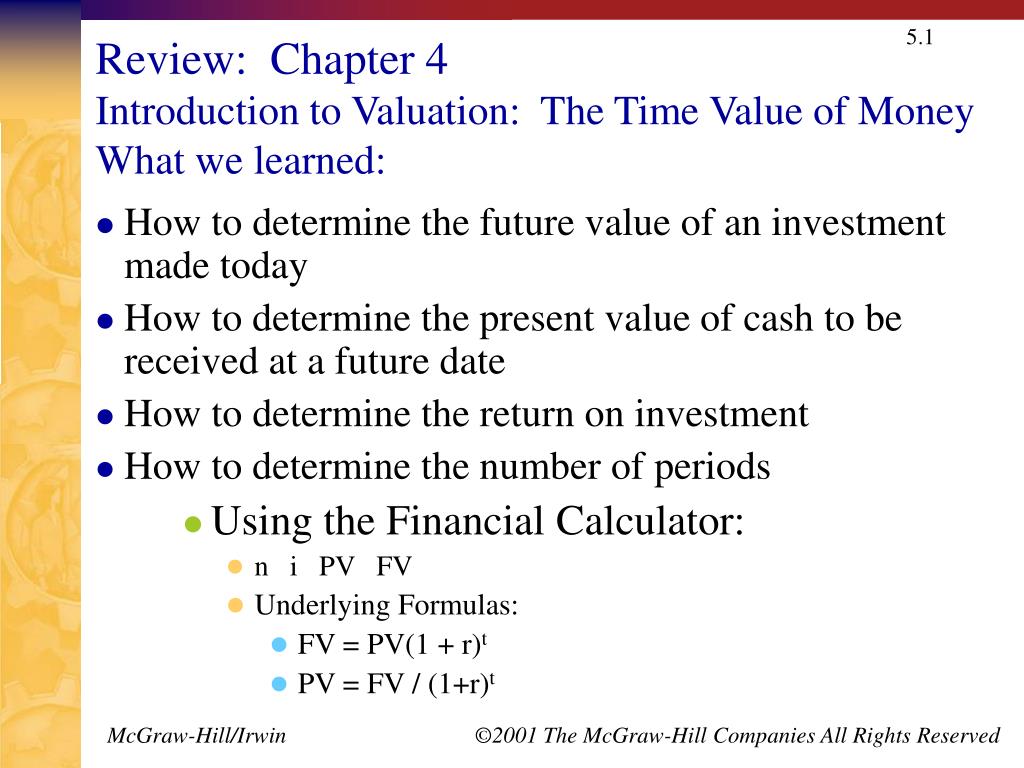 5.1

Review: Chapter 4
Introduction to Valuation: The Time Value of Money
What we learned:

- How to determine the future value of an investment made today
- How to determine the present value of cash to be received at a future date
- How to determine the return on investment
- How to determine the number of periods
  - Using the Financial Calculator:
    - n i PV FV
    - Underlying Formulas:
      - $FV = PV(1 + r)^t$
      - $PV = FV / (1+r)^t$

McGraw-Hill/Irwin

©2001 The McGraw-Hill Companies All Rights Reserved